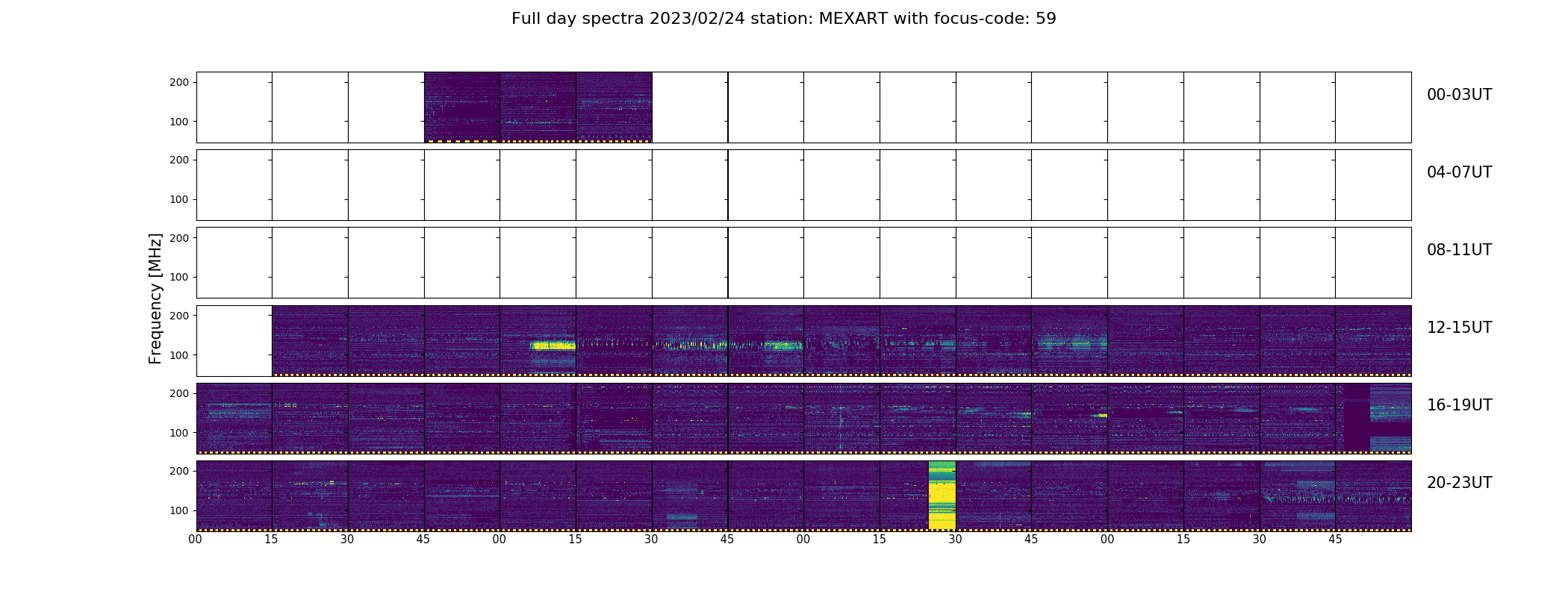 Full day spectra 2023/02/24 station: MEXART with focus-code: 59

Frequency [MHz]

200
100
00-03UT

200
100
04-07UT

200
100
08-11UT

200
100
12-15UT

200
100
16-19UT

200
100
20-23UT

00 15 30 45 00 15 30 45 00 15 30 45 00 15 30 45